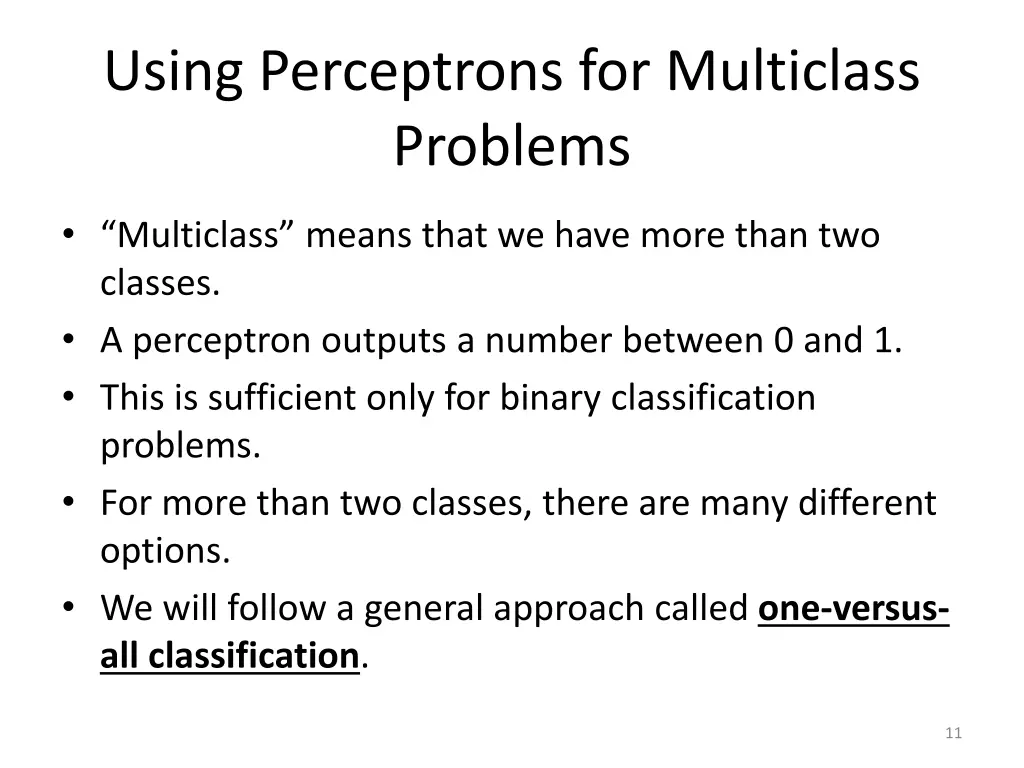 Using Perceptrons for Multiclass Problems

• “Multiclass” means that we have more than two classes.
• A perceptron outputs a number between 0 and 1.
• This is sufficient only for binary classification problems.
• For more than two classes, there are many different options.
• We will follow a general approach called one-versus-all classification.

11